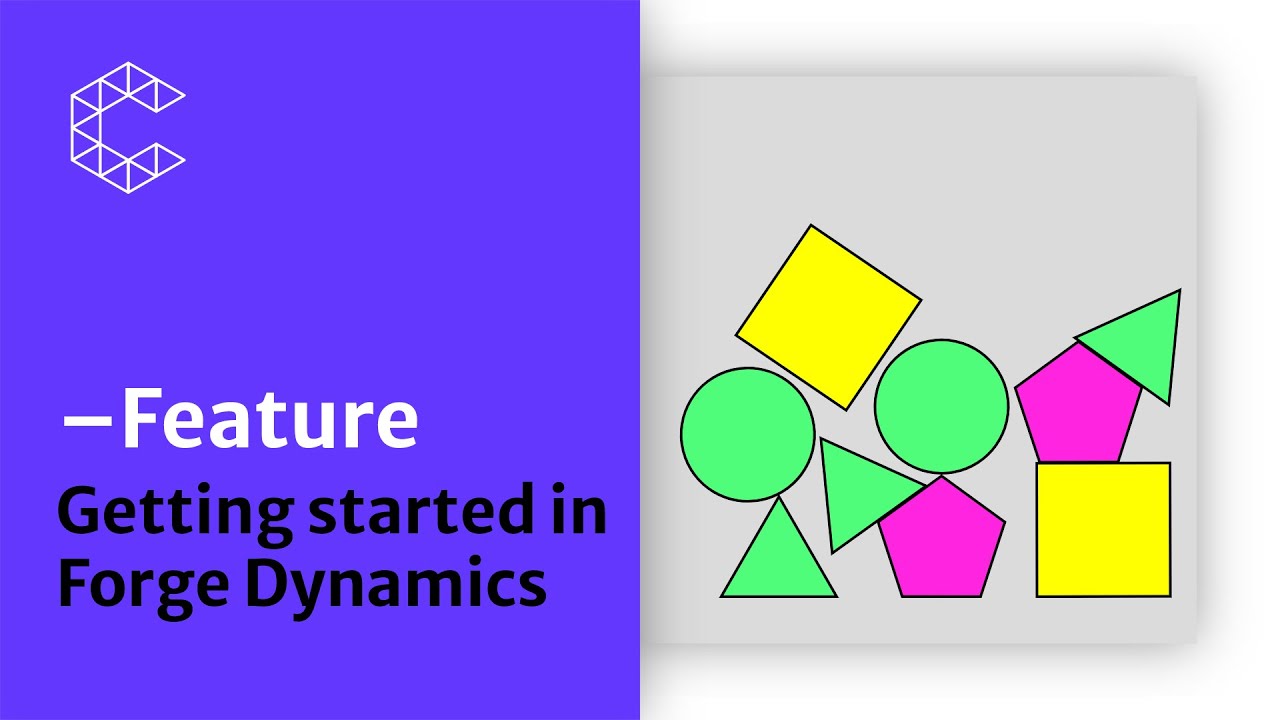 —Feature

Getting started in Forge Dynamics